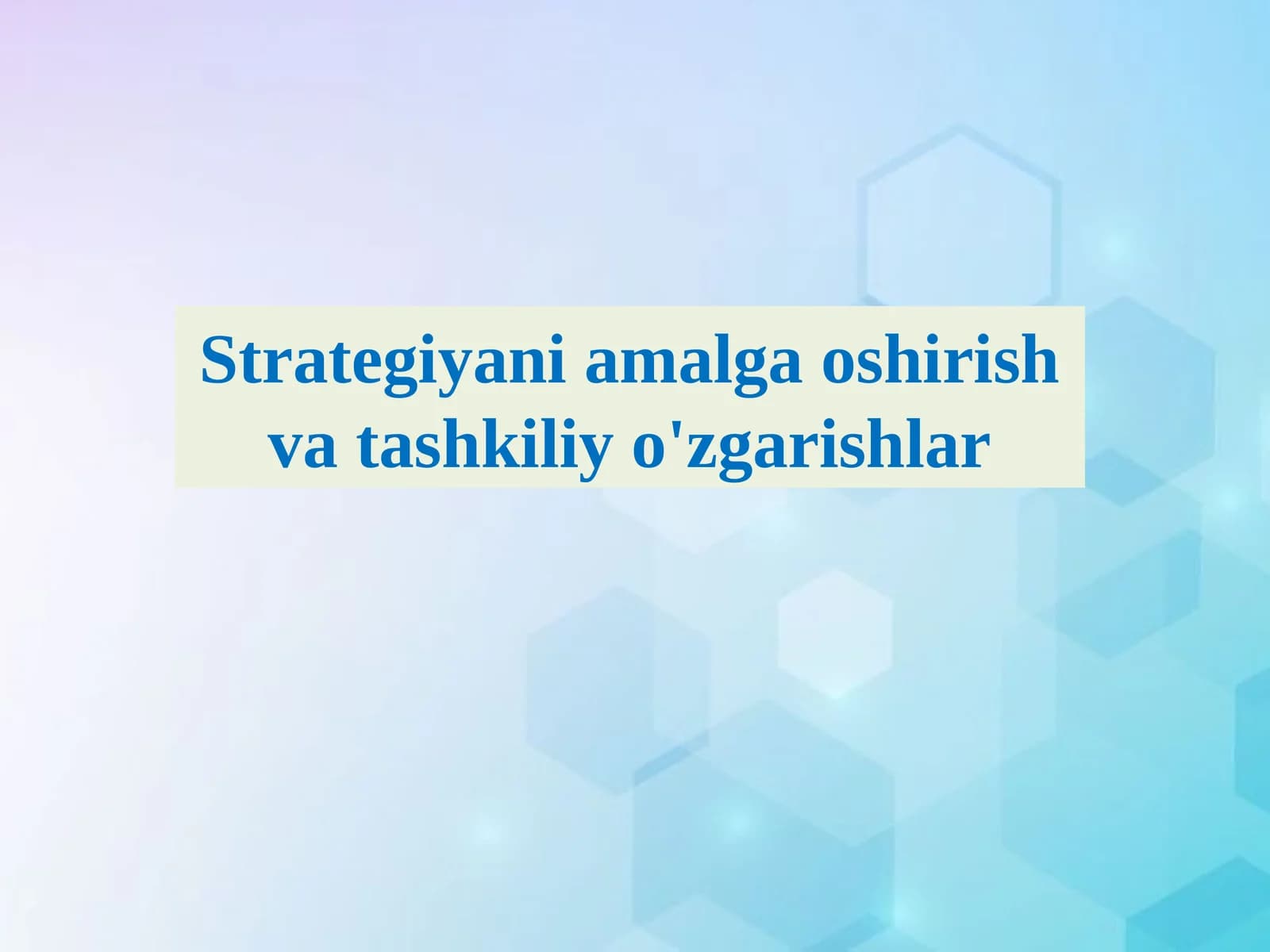 Strategiyani amalga oshirish va tashkiliy o'zgarishlar